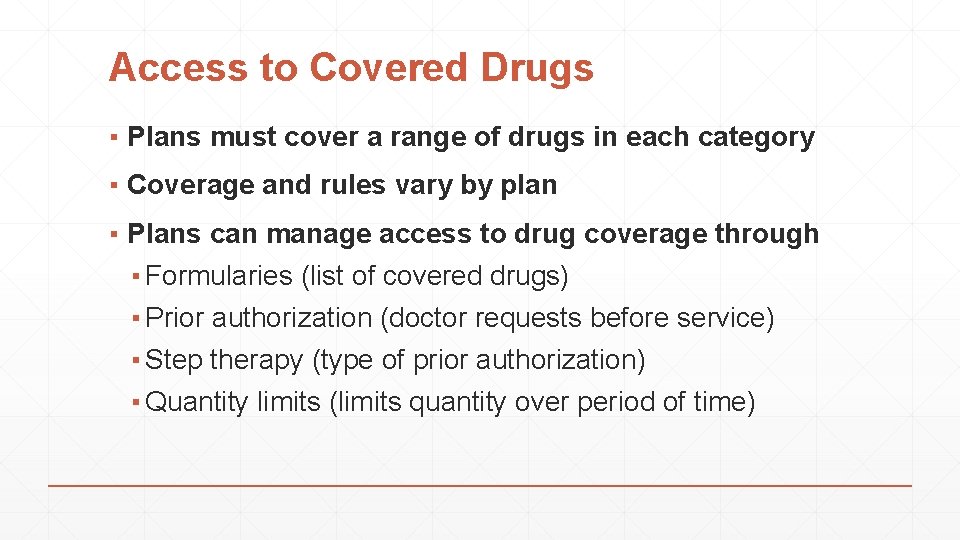 Access to Covered Drugs

▪ Plans must cover a range of drugs in each category

▪ Coverage and rules vary by plan

▪ Plans can manage access to drug coverage through
  ▪ Formularies (list of covered drugs)
  ▪ Prior authorization (doctor requests before service)
  ▪ Step therapy (type of prior authorization)
  ▪ Quantity limits (limits quantity over period of time)